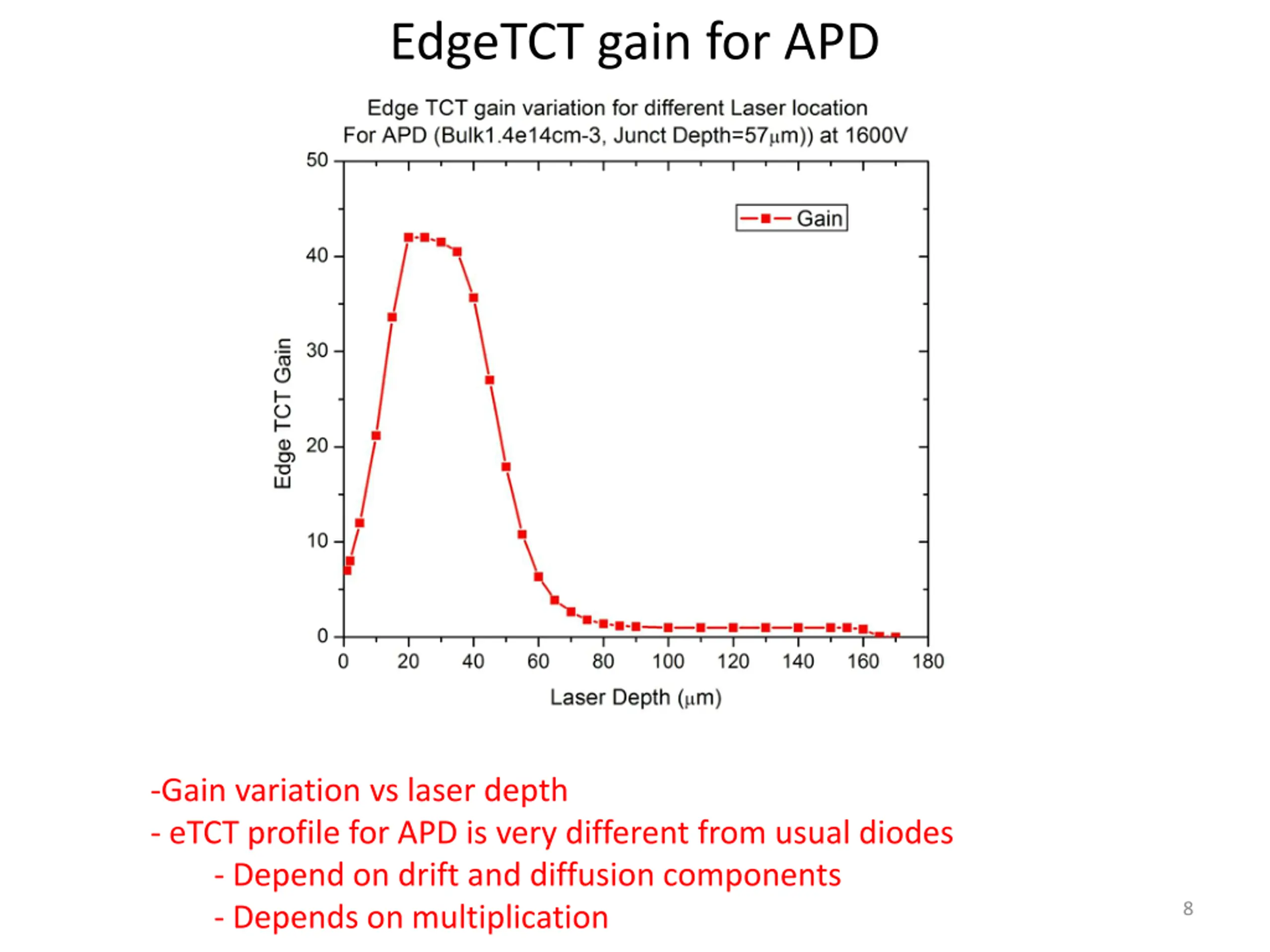 EdgeTCT gain for APD

Edge TCT gain variation for different Laser location
For APD (Bulk1.4e14cm-3, Junct Depth=57μm)) at 1600V

Gain

Edge TCT Gain

50
40
30
20
10
0

0 20 40 60 80 100 120 140 160 180

Laser Depth (μm)

-Gain variation vs laser depth
- eTCT profile for APD is very different from usual diodes
- Depend on drift and diffusion components
- Depends on multiplication

8